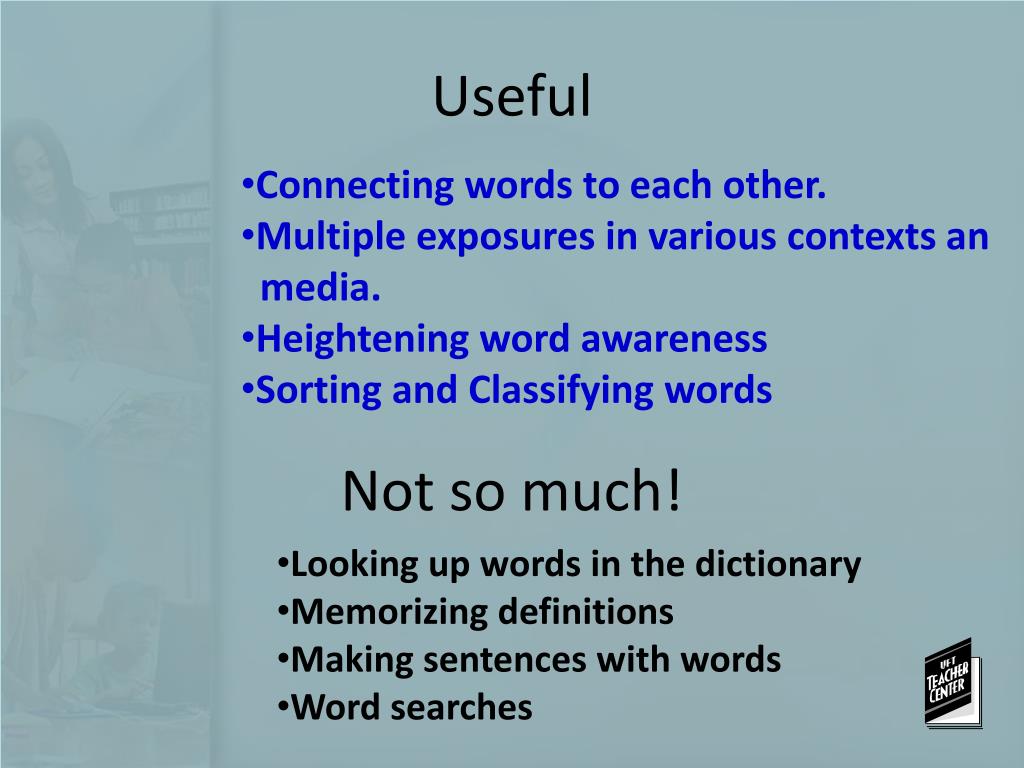 Useful

•Connecting words to each other.
•Multiple exposures in various contexts an media.
•Heightening word awareness
•Sorting and Classifying words

Not so much!

•Looking up words in the dictionary
•Memorizing definitions
•Making sentences with words
•Word searches

UFT TEACHER CENTER